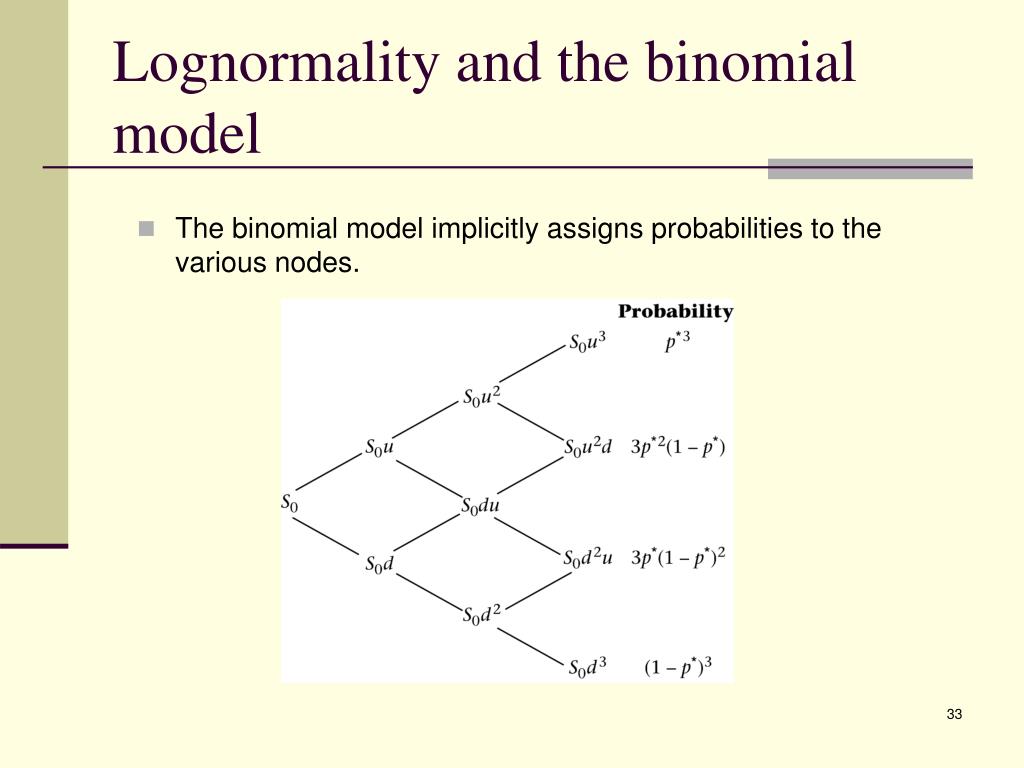 Lognormality and the binomial model

The binomial model implicitly assigns probabilities to the various nodes.

Probability

$S_0u^3$ $p^{*3}$

$S_0u^2$

$S_0u$

$S_0u^2d$ $3p^{*2}(1-p^*)$

$S_0$

$S_0du$

$S_0d$

$S_0d^2u$ $3p^*(1-p^*)^2$

$S_0d^2$

$S_0d^3$ $(1-p^*)^3$

33